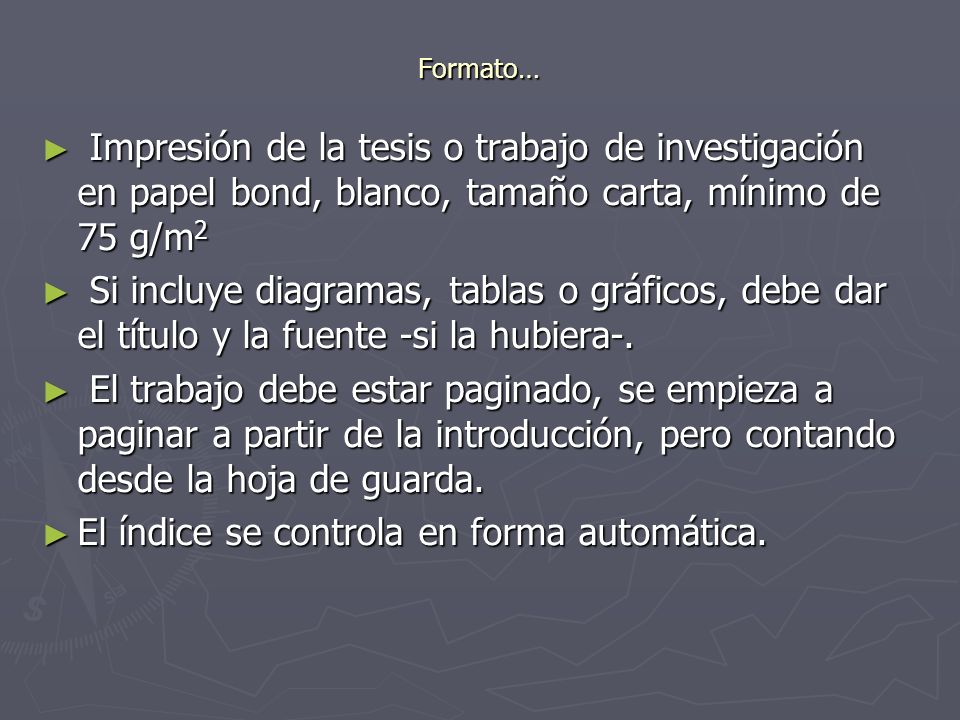 Formato…

► Impresión de la tesis o trabajo de investigación en papel bond, blanco, tamaño carta, mínimo de 75 $g/m^2$

► Si incluye diagramas, tablas o gráficos, debe dar el título y la fuente -si la hubiera-.

► El trabajo debe estar paginado, se empieza a paginar a partir de la introducción, pero contando desde la hoja de guarda.

► El índice se controla en forma automática.